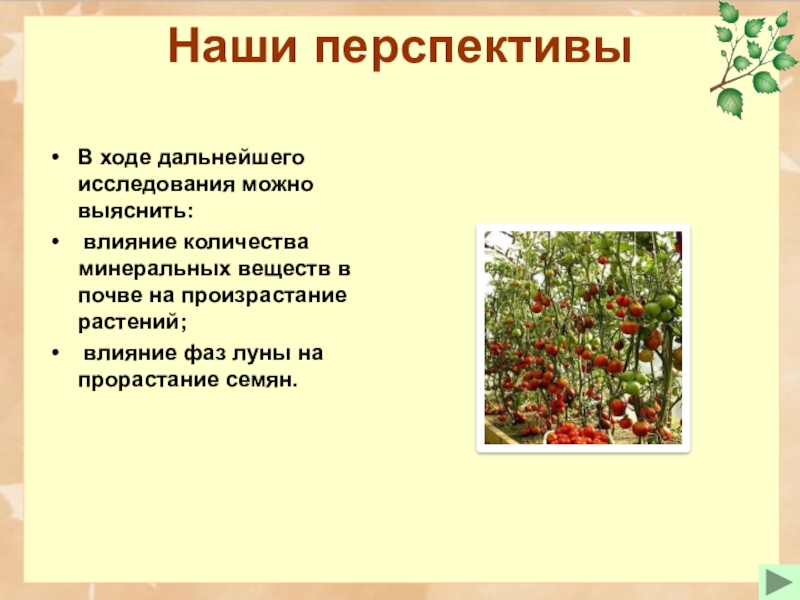 Наши перспективы

• В ходе дальнейшего исследования можно выяснить:
• влияние количества минеральных веществ в почве на произрастание растений;
• влияние фаз луны на прорастание семян.